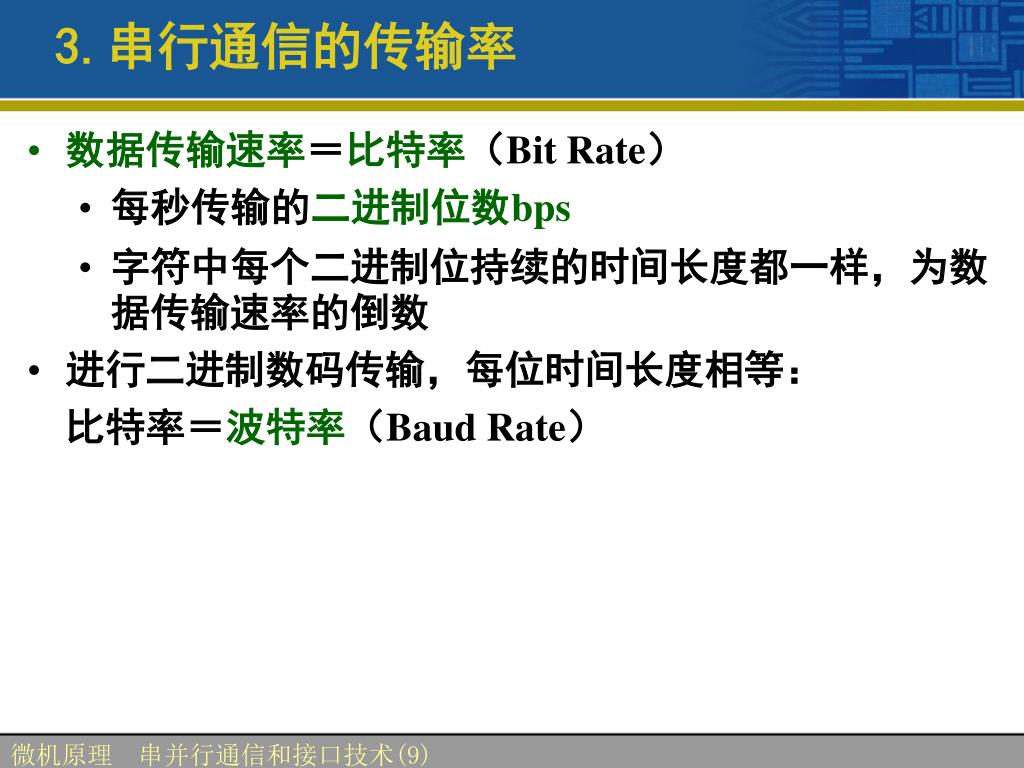 3. 串行通信的传输率

• 数据传输速率＝比特率（Bit Rate）
  • 每秒传输的二进制位数bps
  • 字符中每个二进制位持续的时间长度都一样，为数据传输速率的倒数
• 进行二进制数码传输，每位时间长度相等：
  比特率＝波特率（Baud Rate）

微机原理　串并行通信和接口技术(9)